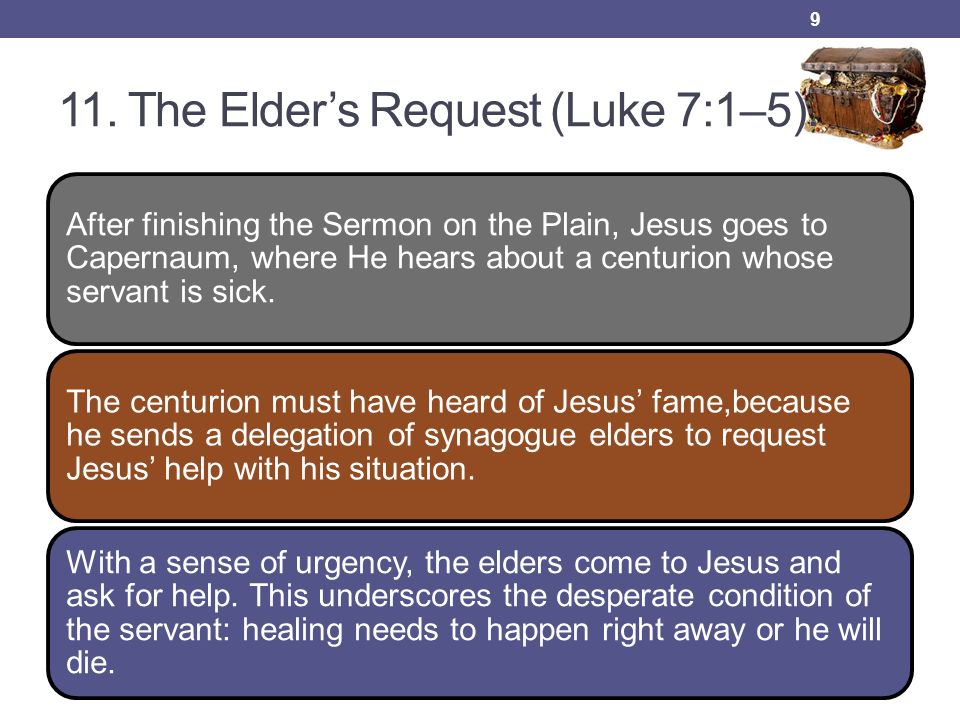 9

11. The Elder’s Request (Luke 7:1–5)

After finishing the Sermon on the Plain, Jesus goes to Capernaum, where He hears about a centurion whose servant is sick.

The centurion must have heard of Jesus’ fame,because he sends a delegation of synagogue elders to request Jesus’ help with his situation.

With a sense of urgency, the elders come to Jesus and ask for help. This underscores the desperate condition of the servant: healing needs to happen right away or he will die.